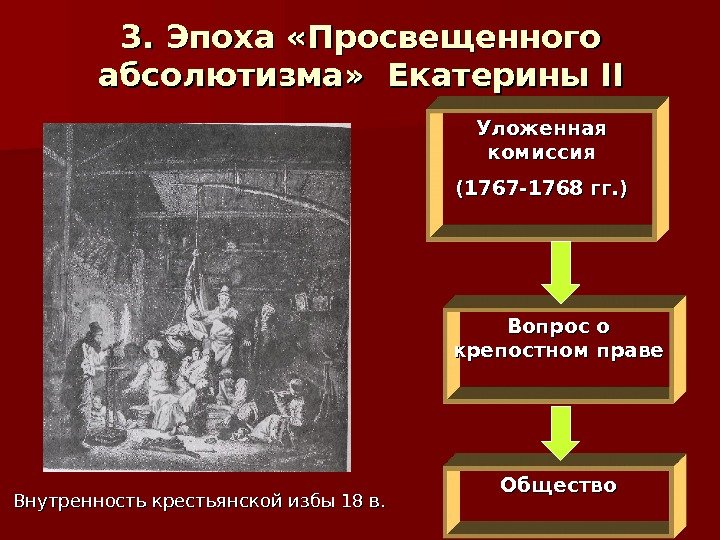 3. Эпоха «Просвещенного абсолютизма» Екатерины II

Уложенная комиссия

(1767-1768 гг.)

Вопрос о крепостном праве

Общество

Внутренность крестьянской избы 18 в.